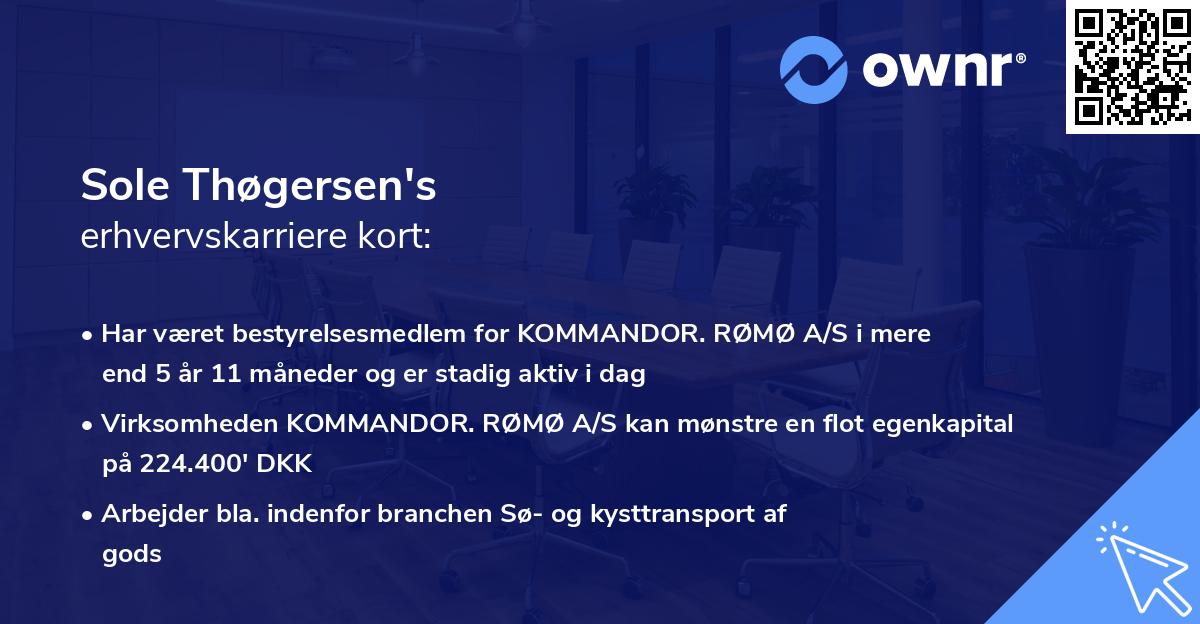 ownr®

Sole Thøgersen's
erhvervskarriere kort:

• Har været bestyrelsesmedlem for KOMMANDOR. RØMØ A/S i mere end 5 år 11 måneder og er stadig aktiv i dag

• Virksomheden KOMMANDOR. RØMØ A/S kan mønstre en flot egenkapital på 224.400' DKK

• Arbejder bla. indenfor branchen Sø- og kysttransport af gods